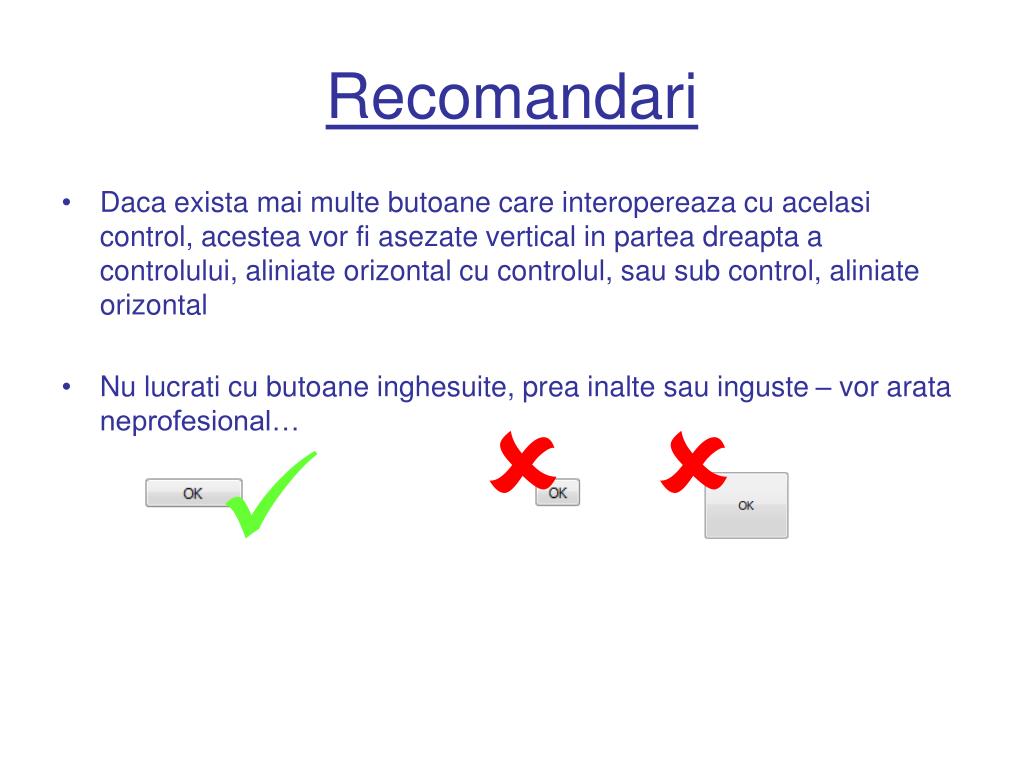 Recomandari

• Daca exista mai multe butoane care interopereaza cu acelasi control, acestea vor fi asezate vertical in partea dreapta a controlului, aliniate orizontal cu controlul, sau sub control, aliniate orizontal

• Nu lucrati cu butoane inghesuite, prea inalte sau inguste – vor arata neprofesional…

OK

OK

OK